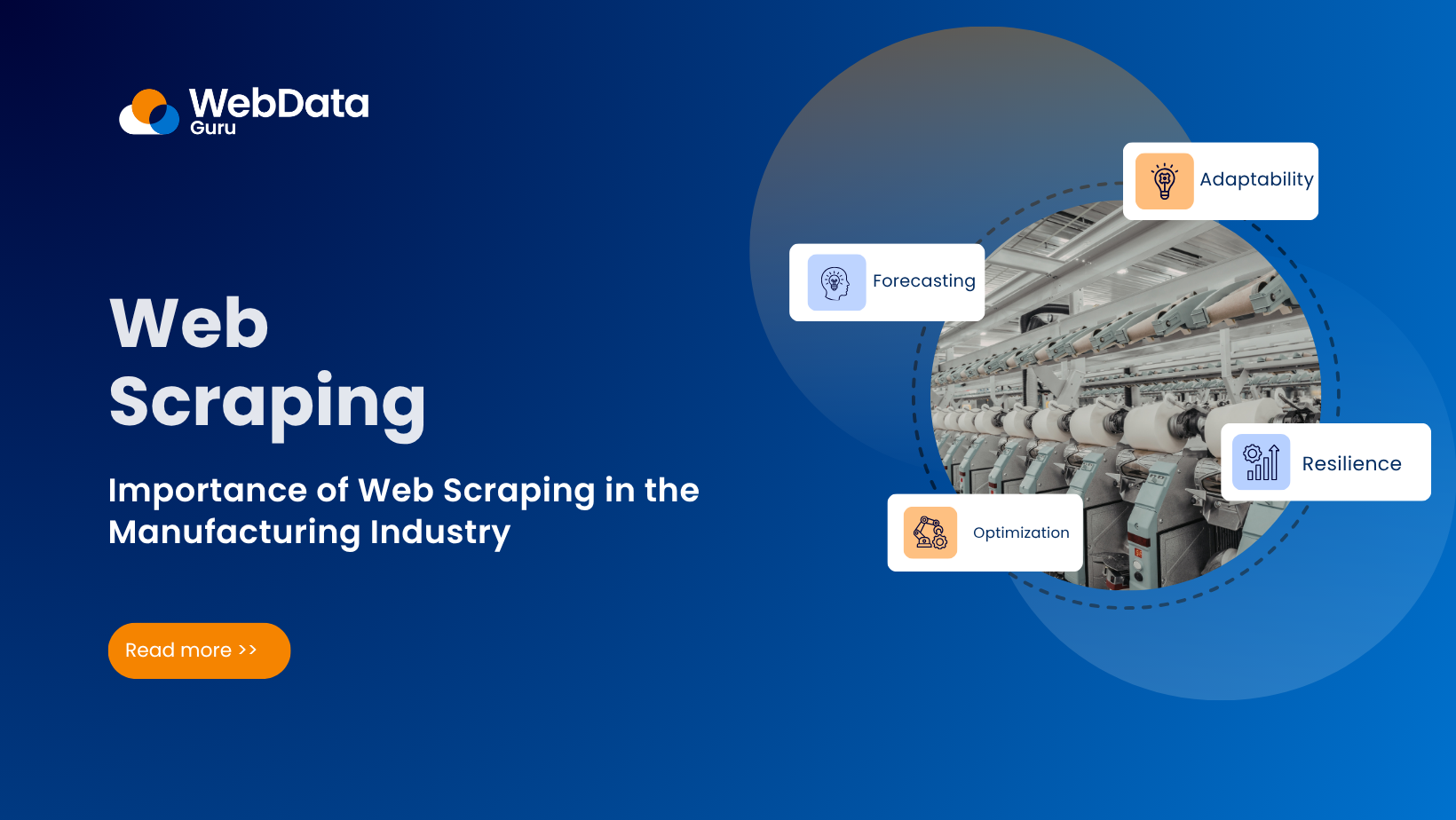 WebData Guru

Web Scraping

Importance of Web Scraping in the Manufacturing Industry

Read more >>

Adaptability

Forecasting

Resilience

Optimization